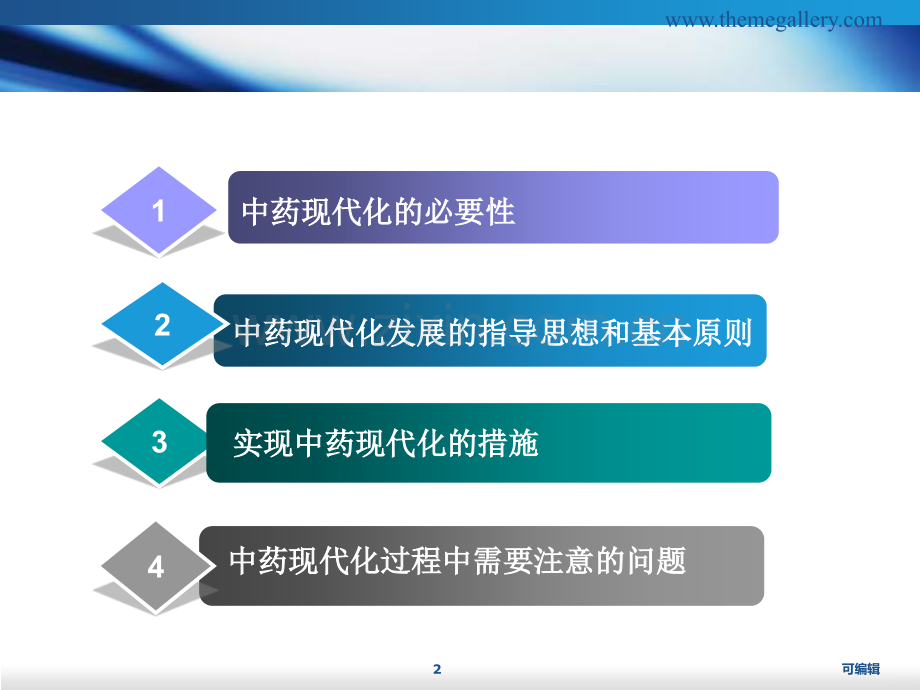 www.themegallery.com

1
中药现代化的必要性

2
中药现代化发展的指导思想和基本原则

3
实现中药现代化的措施

4
中药现代化过程中需要注意的问题

2

可编辑